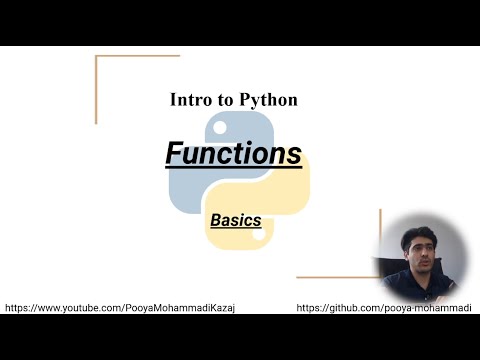 Intro to Python

Functions

Basics

https://www.youtube.com/PooyaMohammadiKazaj

https://github.com/pooya-mohammadi